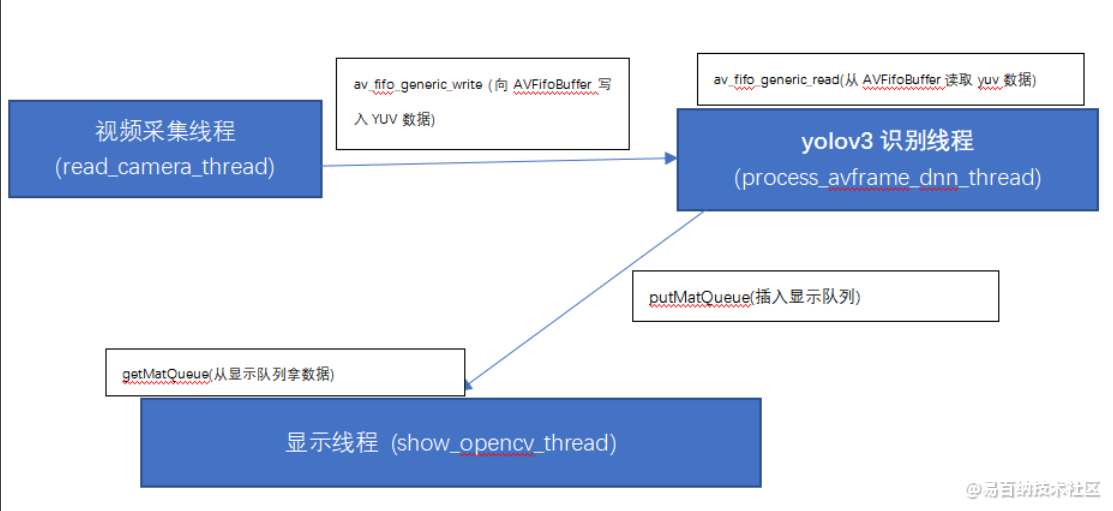 视频采集线程
(read_camera_thread)

av_fifo_generic_write (向 AVFifoBuffer 写入 YUV 数据)

av_fifo_generic_read(从 AVFifoBuffer 读取 yuv 数据)

yolov3 识别线程
(process_avframe_dnn_thread)

putMatQueue(插入显示队列)

getMatQueue(从显示队列拿数据)

显示线程 (show_opencv_thread)

@易百纳技术社区